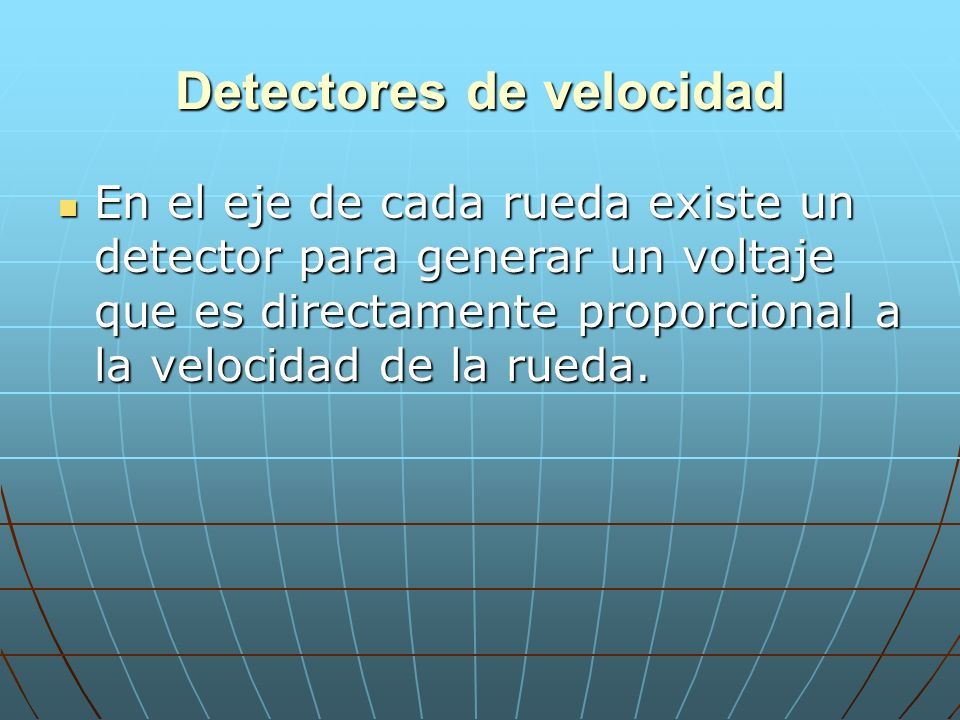 Detectores de velocidad

En el eje de cada rueda existe un detector para generar un voltaje que es directamente proporcional a la velocidad de la rueda.